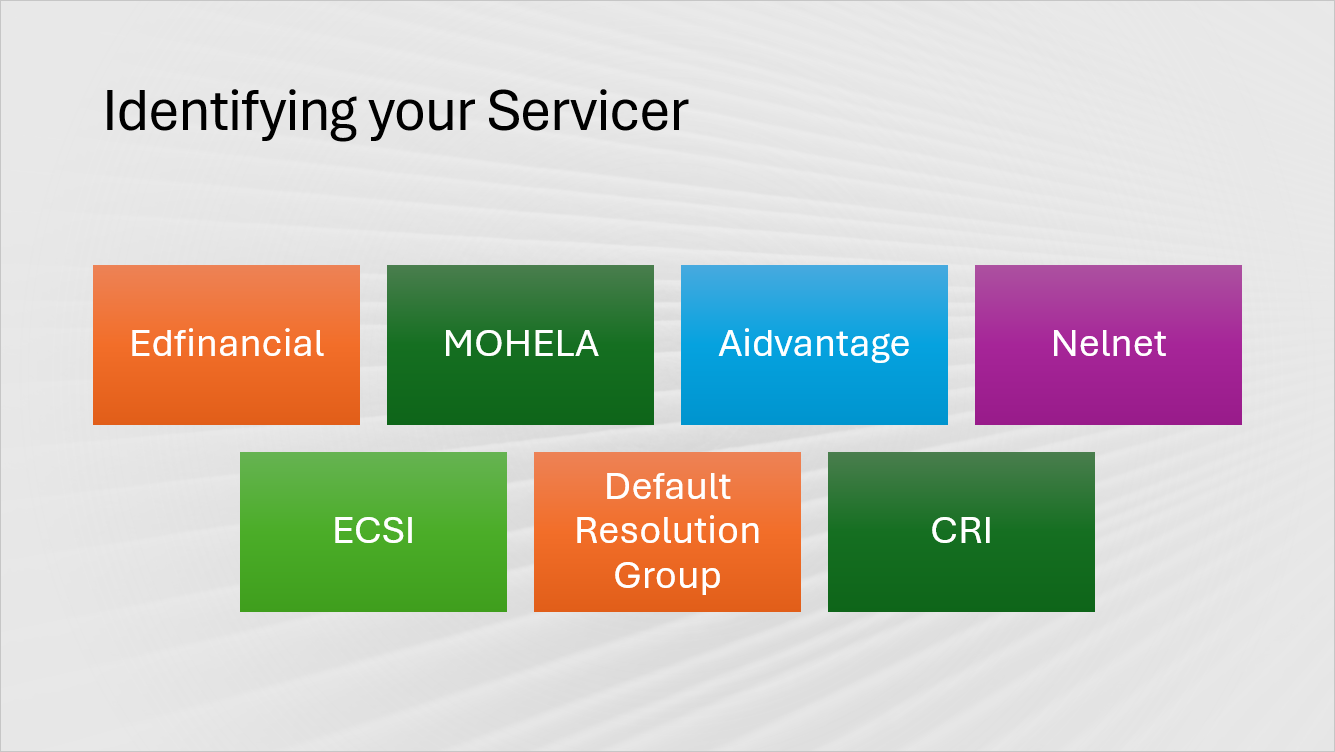 Identifying your Servicer

Edfinancial

MOHELA

Aidvantage

Nelnet

ECSI

Default Resolution Group

CRI